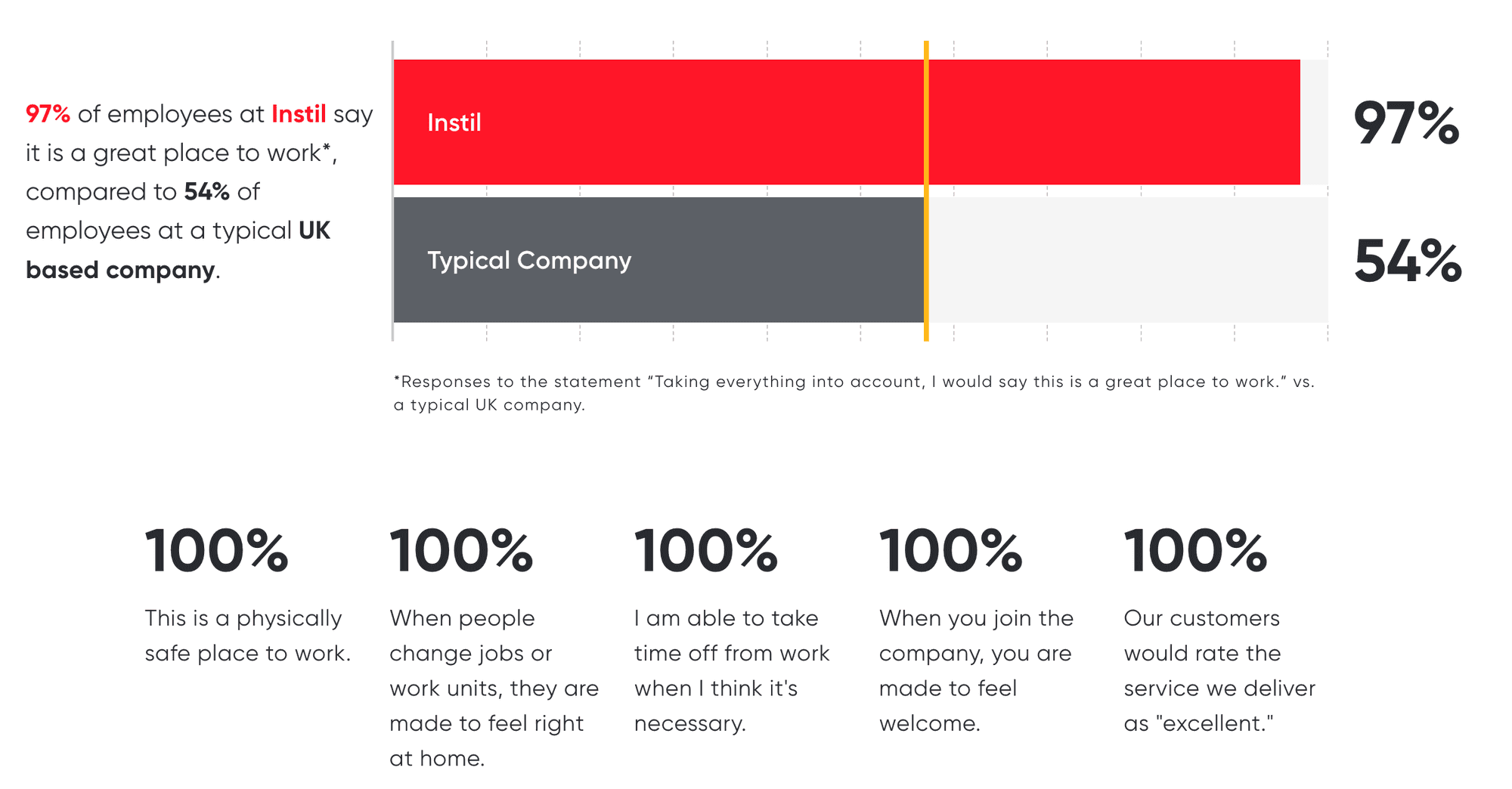 97% of employees at Instil say it is a great place to work*, compared to 54% of employees at a typical UK based company.

Instil

97%

Typical Company

54%

*Responses to the statement “Taking everything into account, I would say this is a great place to work.” vs. a typical UK company.

100%

This is a physically safe place to work.

100%

When people change jobs or work units, they are made to feel right at home.

100%

I am able to take time off from work when I think it's necessary.

100%

When you join the company, you are made to feel welcome.

100%

Our customers would rate the service we deliver as "excellent."